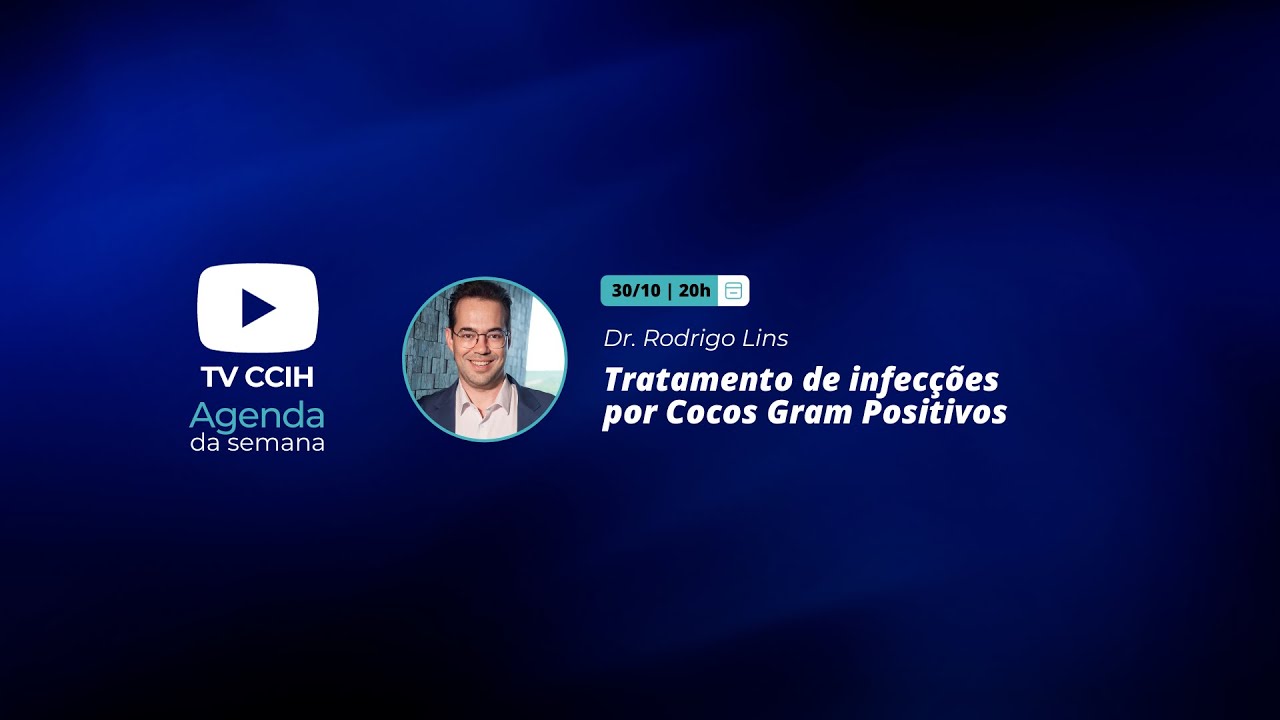 TV CCIH
Agenda
da semana

30/10 | 20h

Dr. Rodrigo Lins

Tratamento de infecções por Cocos Gram Positivos